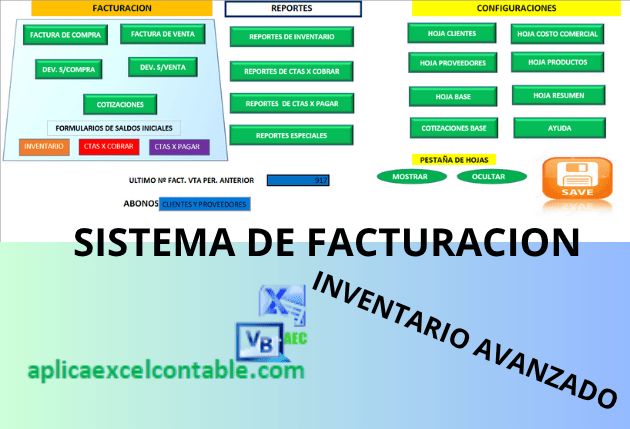 FACTURACION

FACTURA DE COMPRA
FACTURA DE VENTA
DEV. S/COMPRA
DEV. S/VENTA
COTIZACIONES
FORMULARIOS DE SALDOS INICIALES
INVENTARIO
CTAS X COBRAR
CTAS X PAGAR

REPORTES

REPORTES DE INVENTARIO
REPORTES DE CTAS X COBRAR
REPORTES DE CTAS X PAGAR
REPORTES ESPECIALES

CONFIGURACIONES

HOJA CLIENTES
HOJA COSTO COMERCIAL
HOJA PROVEEDORES
HOJA PRODUCTOS
HOJA BASE
HOJA RESUMEN
COTIZACIONES BASE
AYUDA

PESTAÑA DE HOJAS
MOSTRAR
OCULTAR

SAVE

ULTIMO Nº FACT. VTA PER. ANTERIOR 917

ABONOS CLIENTES Y PROVEEDORES

SISTEMA DE FACTURACION

INVENTARIO AVANZADO

X

VB AEC

aplicaexcelcontable.com